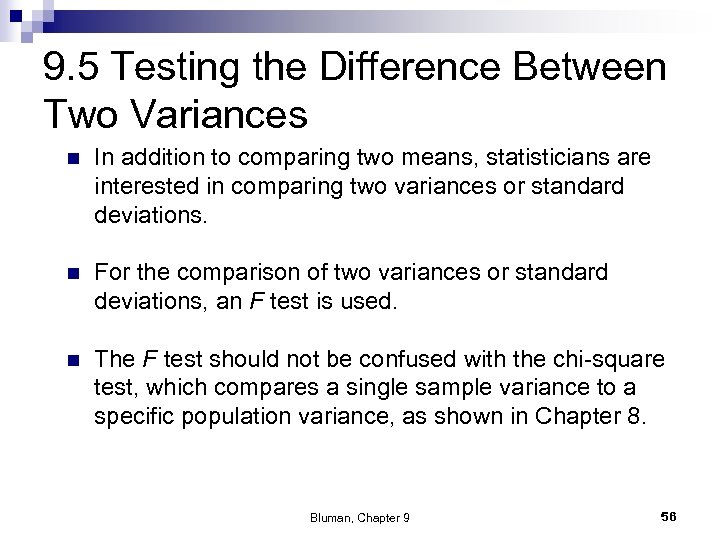 9.5 Testing the Difference Between Two Variances

In addition to comparing two means, statisticians are interested in comparing two variances or standard deviations.

For the comparison of two variances or standard deviations, an F test is used.

The F test should not be confused with the chi-square test, which compares a single sample variance to a specific population variance, as shown in Chapter 8.

Bluman, Chapter 9

56